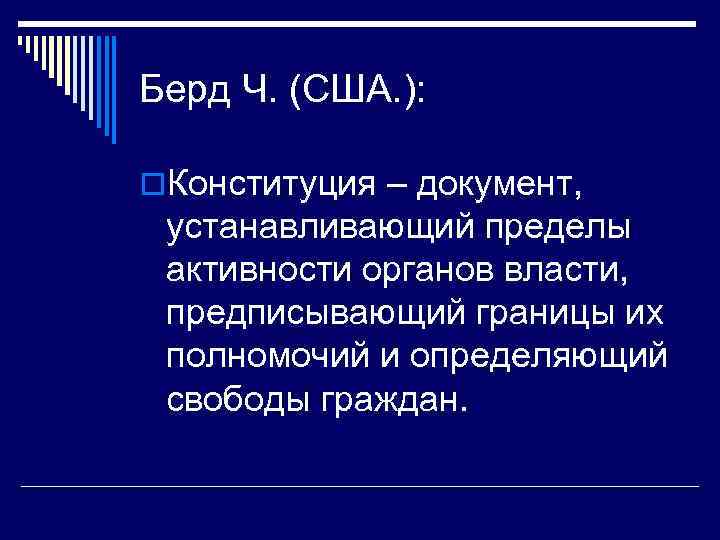 Берд Ч. (США.):

Конституция – документ, устанавливающий пределы активности органов власти, предписывающий границы их полномочий и определяющий свободы граждан.